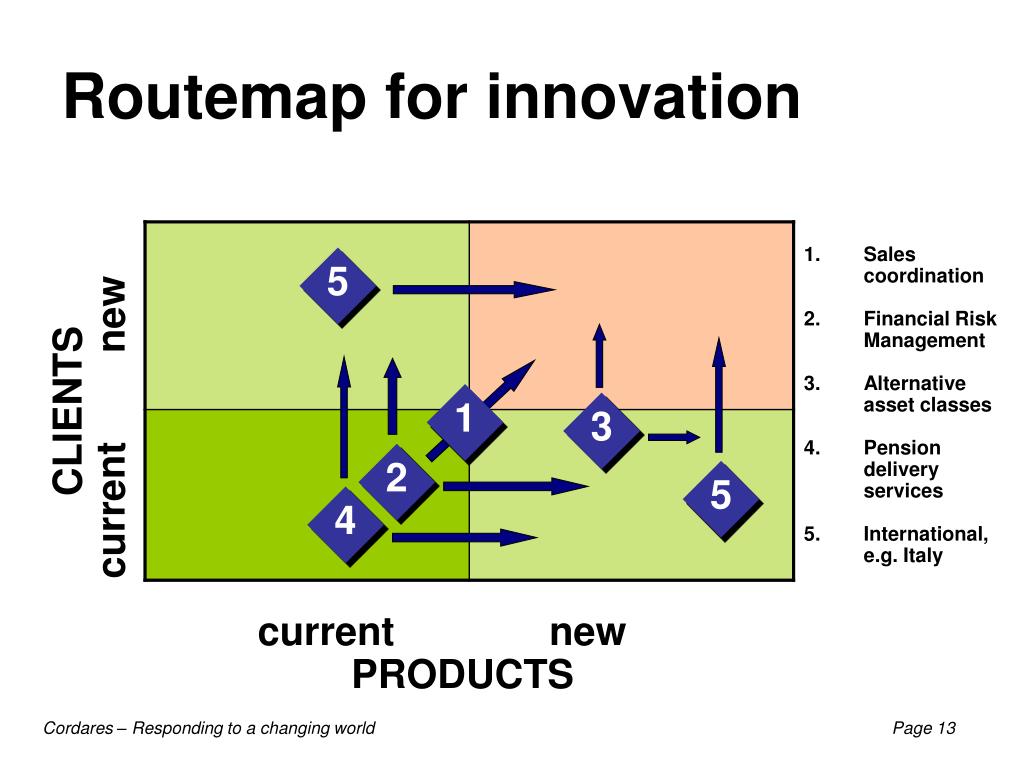 Routemap for innovation

CLIENTS

new

current

5

1

3

2

5

4

current new

PRODUCTS

1. Sales coordination

2. Financial Risk Management

3. Alternative asset classes

4. Pension delivery services

5. International, e.g. Italy

Cordares – Responding to a changing world

Page 13